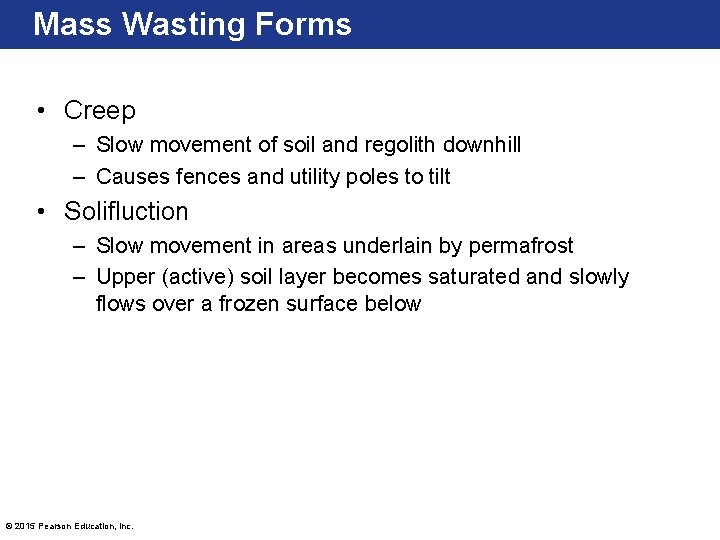 Mass Wasting Forms

• Creep
– Slow movement of soil and regolith downhill
– Causes fences and utility poles to tilt

• Solifluction
– Slow movement in areas underlain by permafrost
– Upper (active) soil layer becomes saturated and slowly flows over a frozen surface below

© 2015 Pearson Education, Inc.